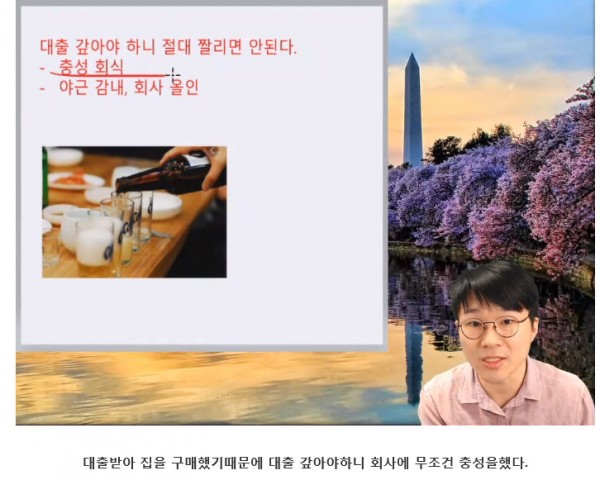 대출 갚아야 하니 절대 짤리면 안된다.
- 충성 회식
- 야근 감내, 회사 올인

대출받아 집을 구매했기때문에 대출 갚아야하니 회사에 무조건 충성을했다.